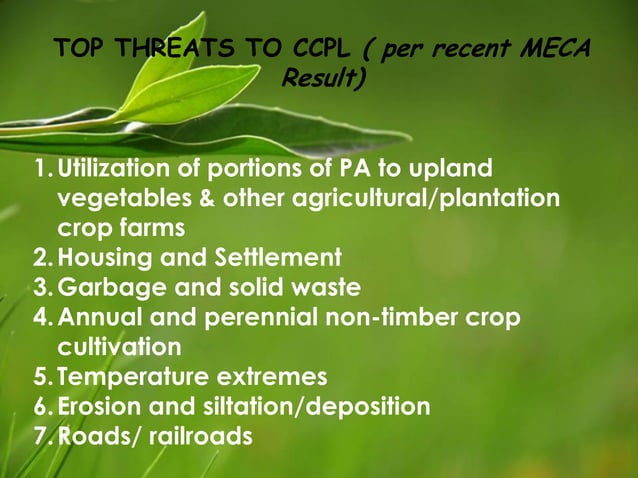 TOP THREATS TO CCPL ( per recent MECA Result)

1. Utilization of portions of PA to upland vegetables & other agricultural/plantation crop farms
2. Housing and Settlement
3. Garbage and solid waste
4. Annual and perennial non-timber crop cultivation
5. Temperature extremes
6. Erosion and siltation/deposition
7. Roads/ railroads